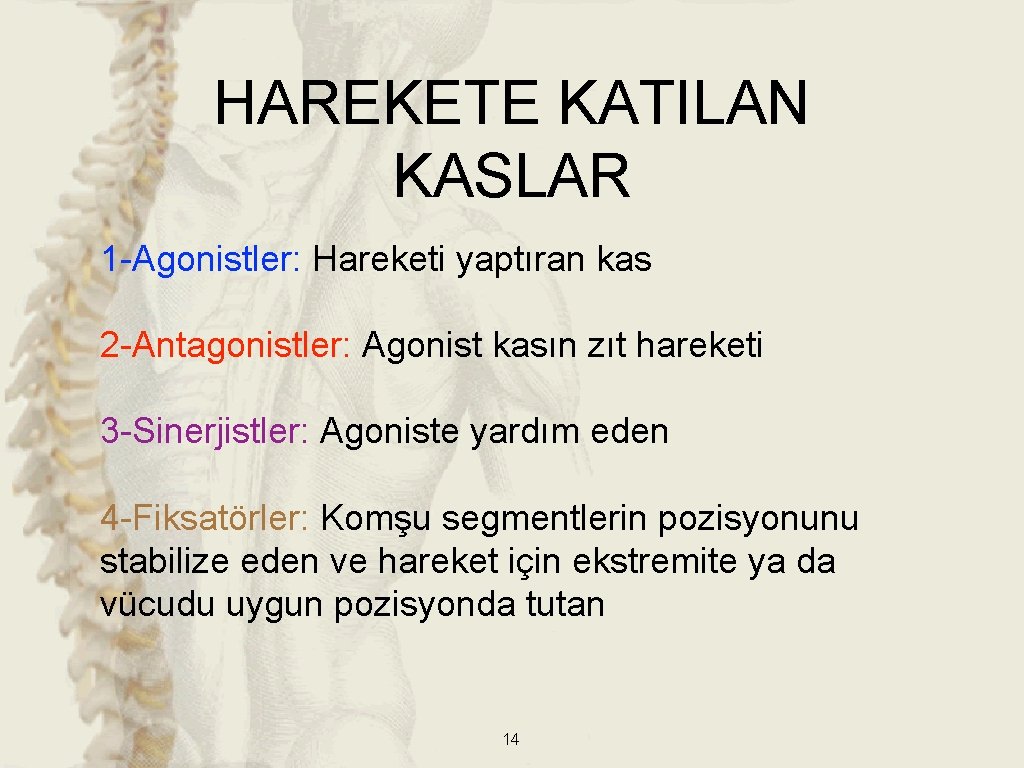 HAREKETE KATILAN KASLAR

1-Agonistler: Hareketi yaptıran kas

2-Antagonistler: Agonist kasın zıt hareketi

3-Sinerjistler: Agoniste yardım eden

4-Fiksatörler: Komşu segmentlerin pozisyonunu stabilize eden ve hareket için ekstremite ya da vücudu uygun pozisyonda tutan

14